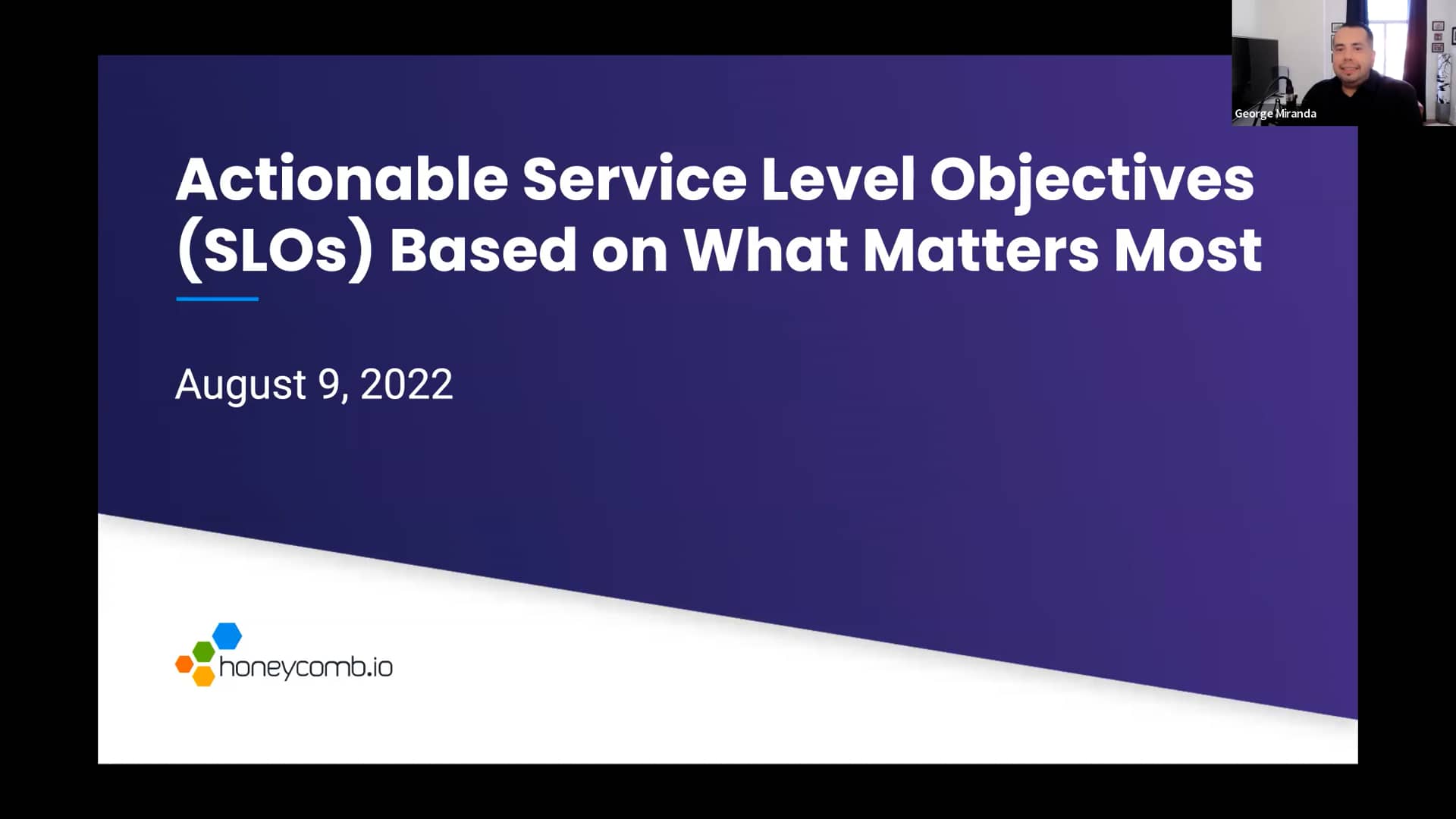 George Miranda

Actionable Service Level Objectives (SLOs) Based on What Matters Most

August 9, 2022

honeycomb.io